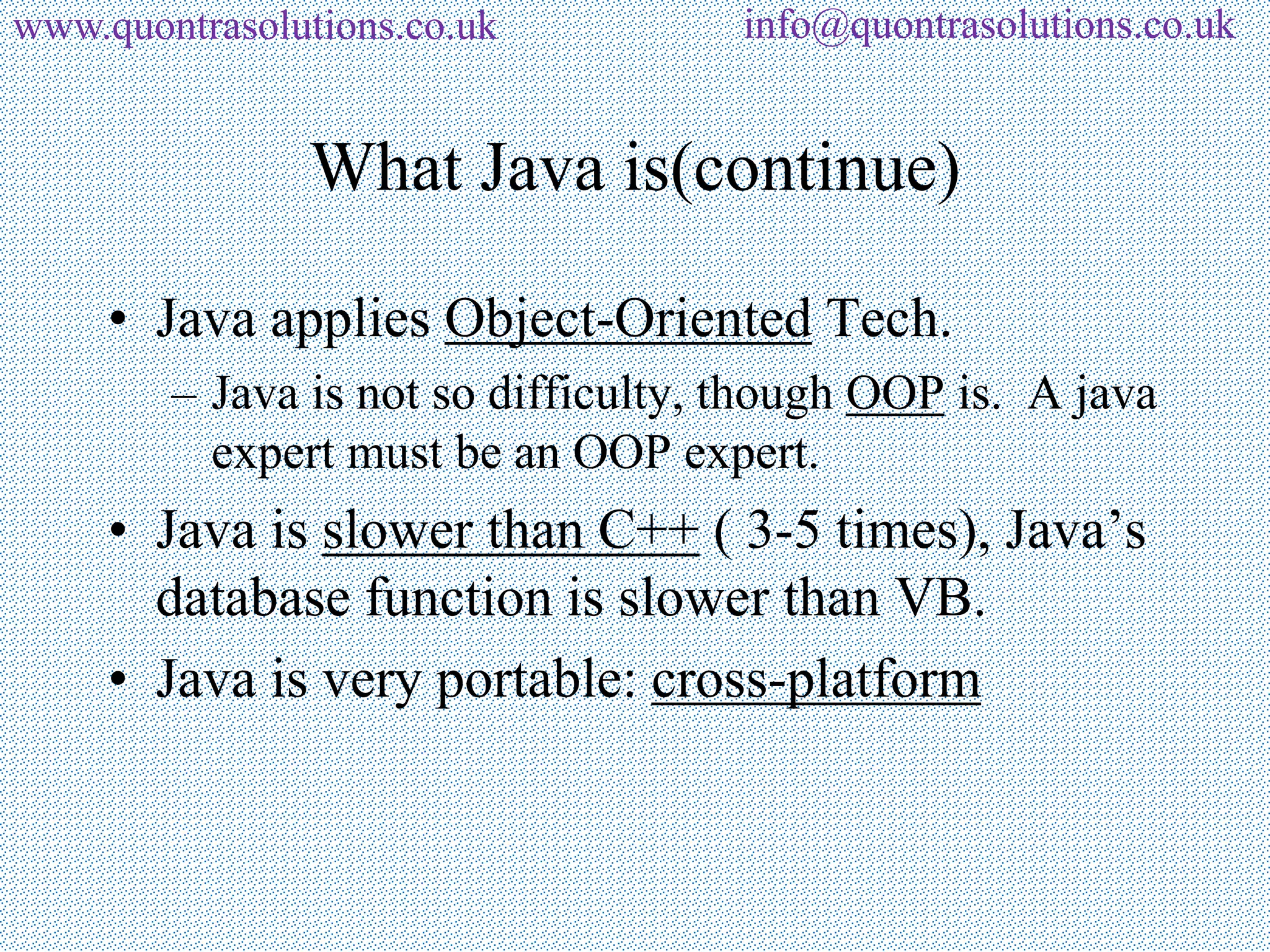 www.quontrasolutions.co.uk info@quontrasolutions.co.uk

What Java is(continue)

• Java applies Object-Oriented Tech.
 – Java is not so difficulty, though OOP is. A java expert must be an OOP expert.
• Java is slower than C++ ( 3-5 times), Java's database function is slower than VB.
• Java is very portable: cross-platform